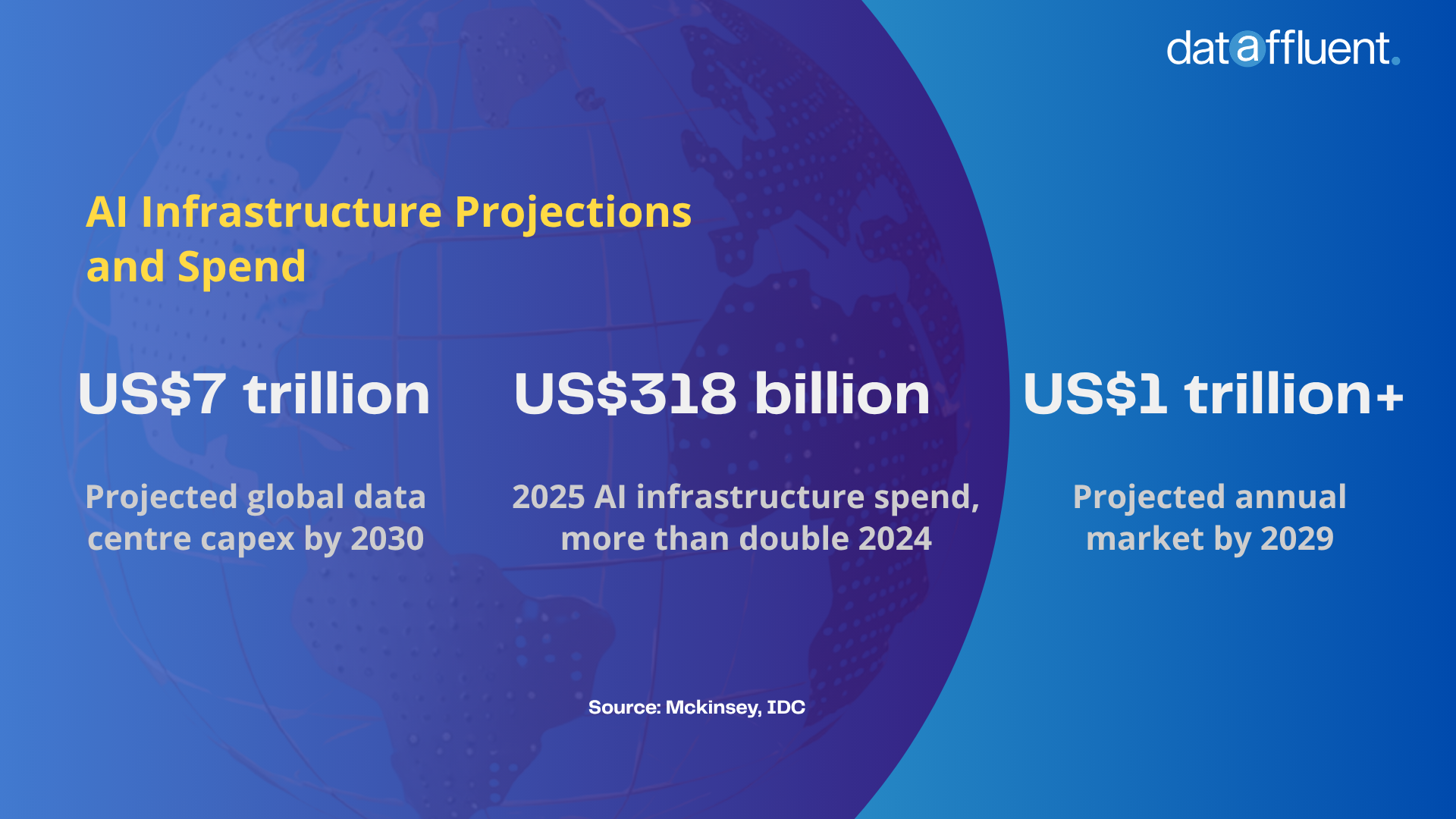 dataffluent.

AI Infrastructure Projections and Spend

US$7 trillion

Projected global data centre capex by 2030

US$318 billion

2025 AI infrastructure spend, more than double 2024

US$1 trillion+

Projected annual market by 2029

Source: Mckinsey, IDC